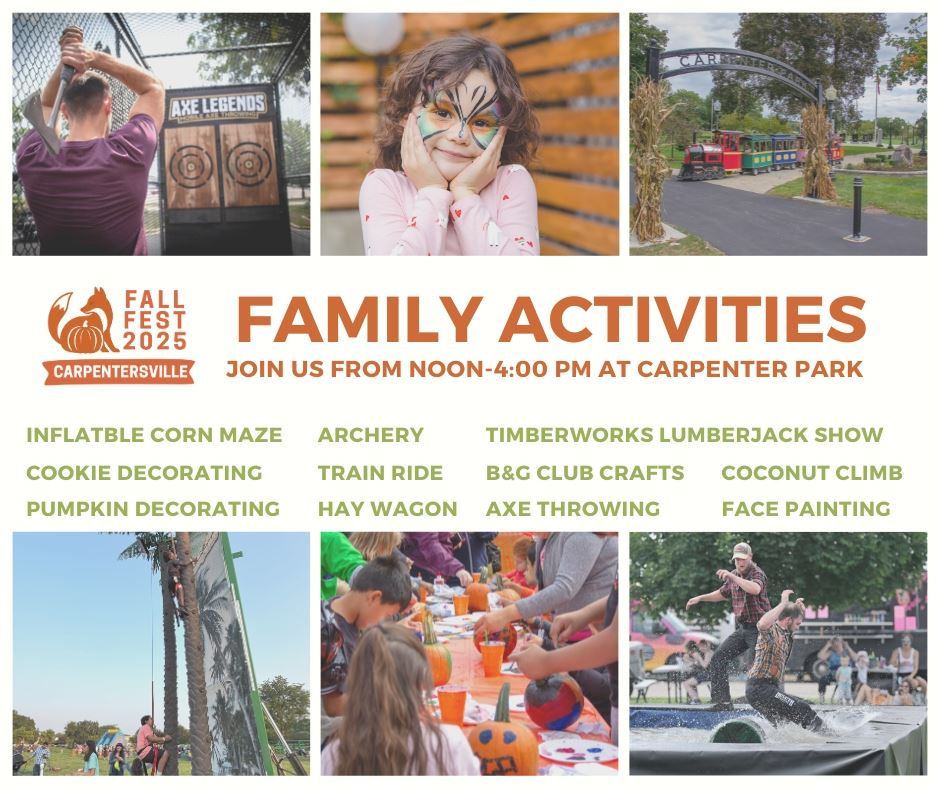 AXE LEGENDS
MOBILE AXE THROWING

CAR

FALL FEST 2025
CARPENTERSVILLE

FAMILY ACTIVITIES
JOIN US FROM NOON-4:00 PM AT CARPENTER PARK

INFLATBLE CORN MAZE
COOKIE DECORATING
PUMPKIN DECORATING

ARCHERY
TRAIN RIDE
HAY WAGON

TIMBERWORKS LUMBERJACK SHOW
B&G CLUB CRAFTS
AXE THROWING

COCONUT CLIMB
FACE PAINTING